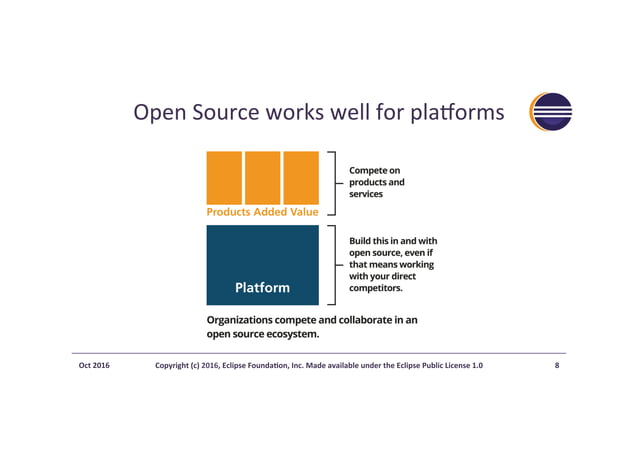 Open Source works well for platforms

Products Added Value

Compete on products and services

Platform

Build this in and with open source, even if that means working with your direct competitors.

Organizations compete and collaborate in an open source ecosystem.

Oct 2016

Copyright (c) 2016, Eclipse Foundation, Inc. Made available under the Eclipse Public License 1.0

8